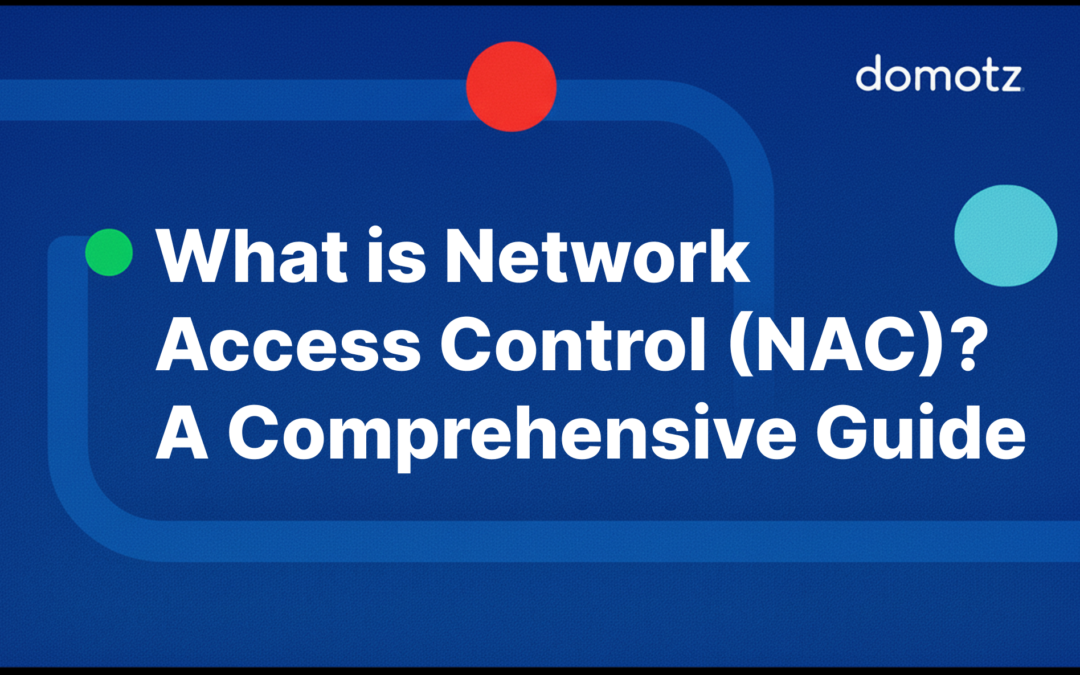 domotz

What is Network Access Control (NAC)? A Comprehensive Guide